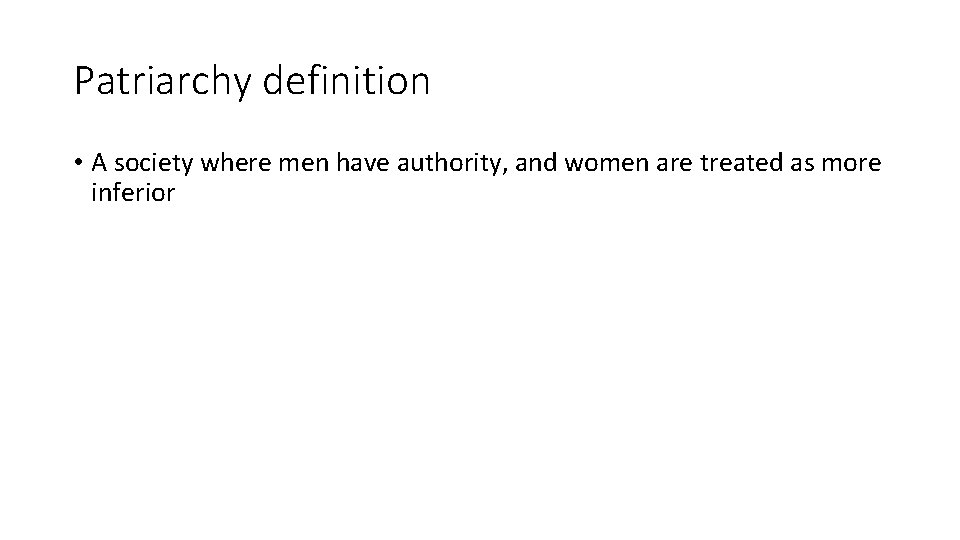 Patriarchy definition

• A society where men have authority, and women are treated as more inferior